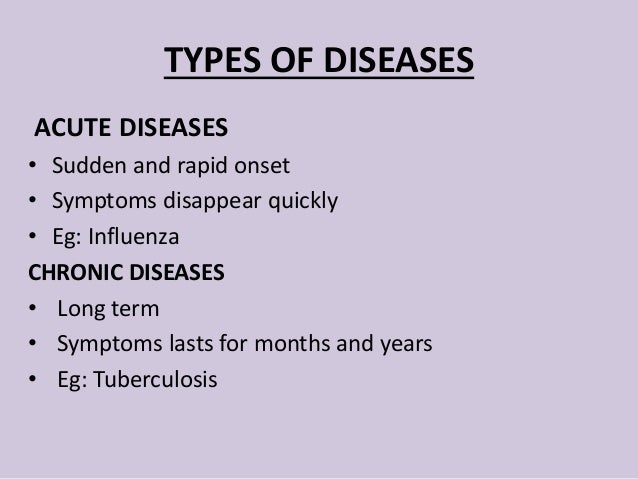 TYPES OF DISEASES

ACUTE DISEASES

• Sudden and rapid onset
• Symptoms disappear quickly
• Eg: Influenza

CHRONIC DISEASES

• Long term
• Symptoms lasts for months and years
• Eg: Tuberculosis